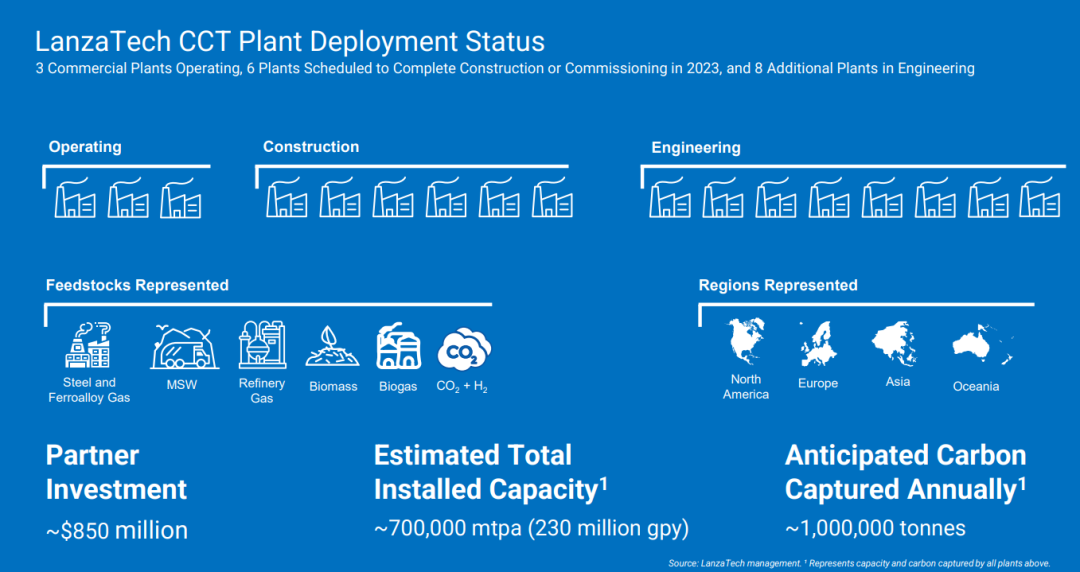 LanzaTech CCT Plant Deployment Status
3 Commercial Plants Operating, 6 Plants Scheduled to Complete Construction or Commissioning in 2023, and 8 Additional Plants in Engineering

Operating

Construction

Engineering

Feedstocks Represented

Steel and Ferroalloy Gas

MSW

Refinery Gas

Biomass

Biogas

$CO_2$

$CO_2 + H_2$

Regions Represented

North America

Europe

Asia

Oceania

Partner Investment
~$850 million

Estimated Total Installed Capacity$^1$
~700,000 mtpa (230 million gpy)

Anticipated Carbon Captured Annually$^1$
~1,000,000 tonnes

Source: LanzaTech management. $^1$ Represents capacity and carbon captured by all plants above.